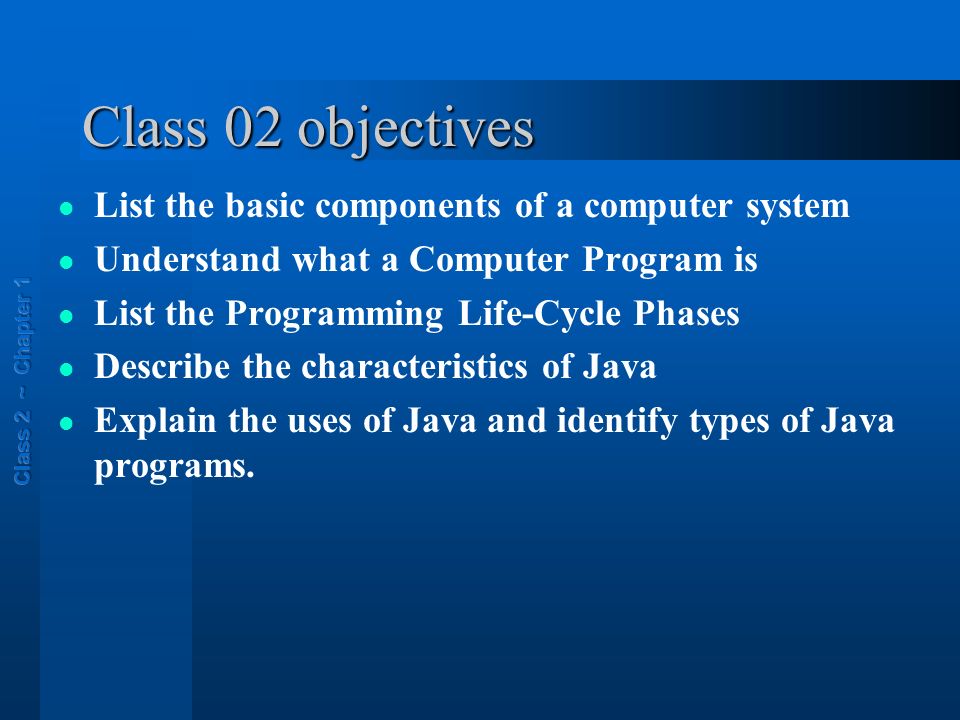 Class 02 objectives

- List the basic components of a computer system
- Understand what a Computer Program is
- List the Programming Life-Cycle Phases
- Describe the characteristics of Java
- Explain the uses of Java and identify types of Java programs.

Class 2 ~ Chapter 1